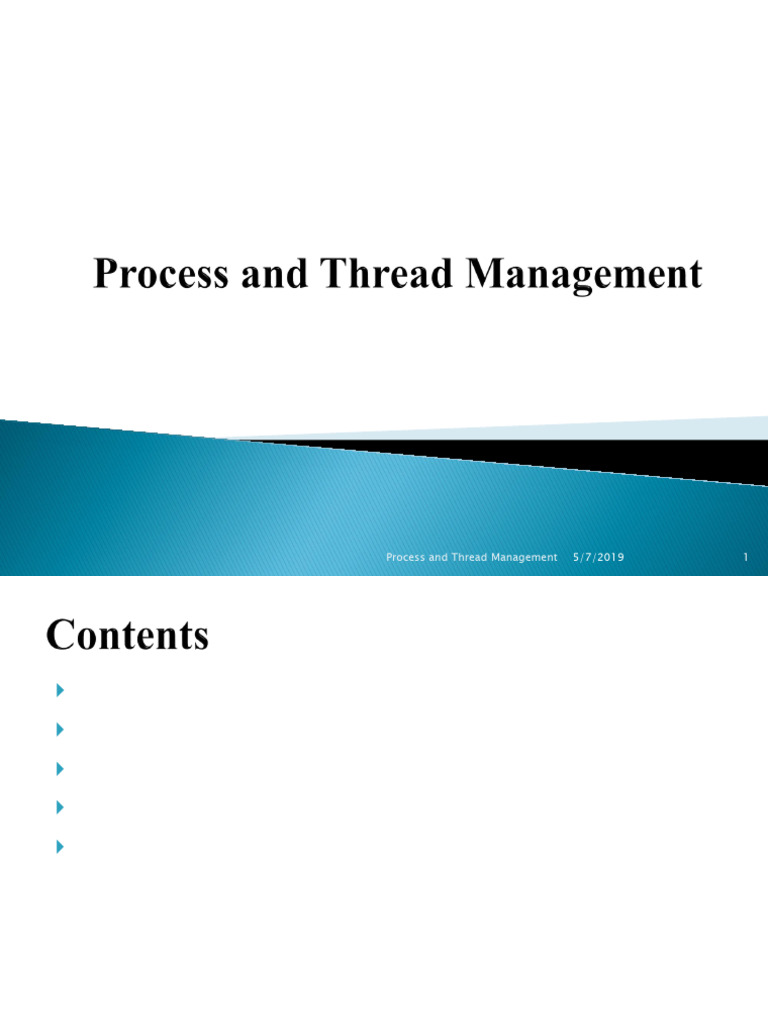 Process and Thread Management

Process and Thread Management 5/7/2019 1

Contents